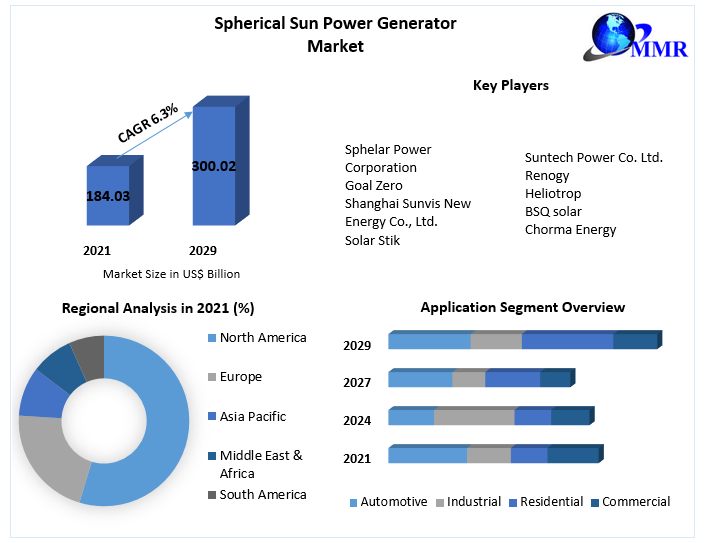 Spherical Sun Power Generator Market

MMR

CAGR 6.3%

184.03

300.02

2021

2029

Market Size in US$ Billion

Key Players

Sphelar Power Corporation
Goal Zero
Shanghai Sunvis New Energy Co., Ltd.
Solar Stik

Suntech Power Co. Ltd.
Renogy
Heliotrop
BSQ solar
Chorma Energy

Regional Analysis in 2021 (%)

North America
Europe
Asia Pacific
Middle East & Africa
South America

Application Segment Overview

2029
2027
2024
2021

Automotive
Industrial
Residential
Commercial